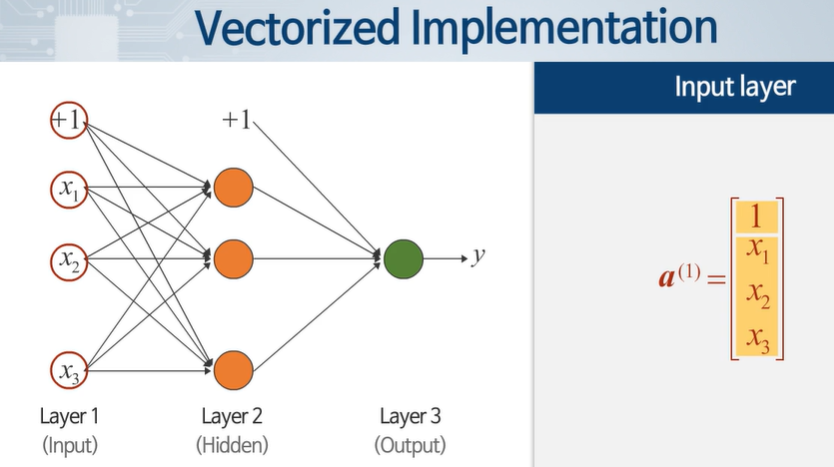 Vectorized Implementation

$+1$

$x_1$

$x_2$

$x_3$

$+1$

$y$

Layer 1
(Input)

Layer 2
(Hidden)

Layer 3
(Output)

Input layer

$\boldsymbol{a}^{(1)} = \begin{bmatrix} 1 \\ x_1 \\ x_2 \\ x_3 \end{bmatrix}$